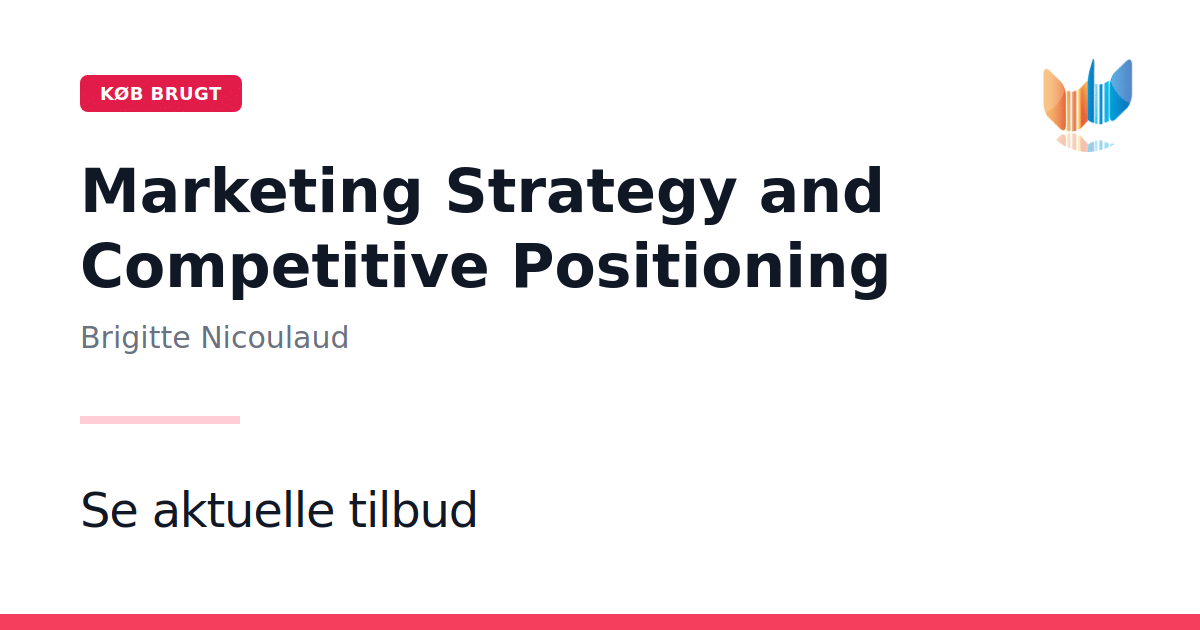 KØB BRUGT

Marketing Strategy and Competitive Positioning

Brigitte Nicoulaud

Se aktuelle tilbud